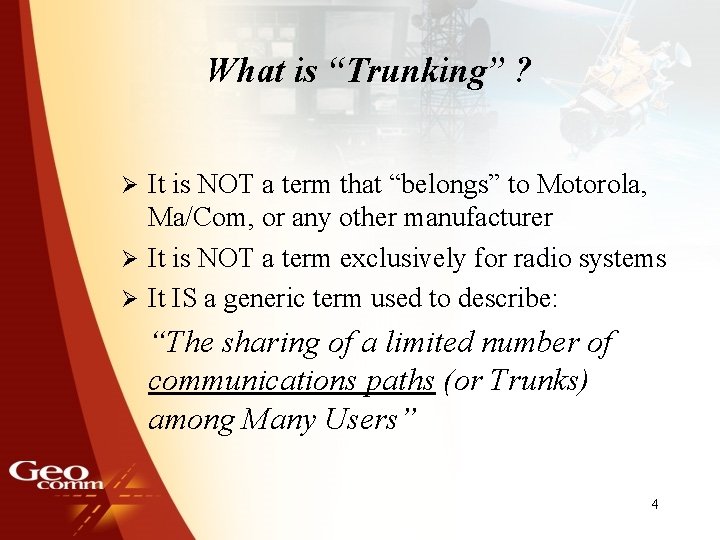 What is “Trunking” ?

➢ It is NOT a term that “belongs” to Motorola, Ma/Com, or any other manufacturer

➢ It is NOT a term exclusively for radio systems

➢ It IS a generic term used to describe:

“The sharing of a limited number of communications paths (or Trunks) among Many Users”

Geo comm

4